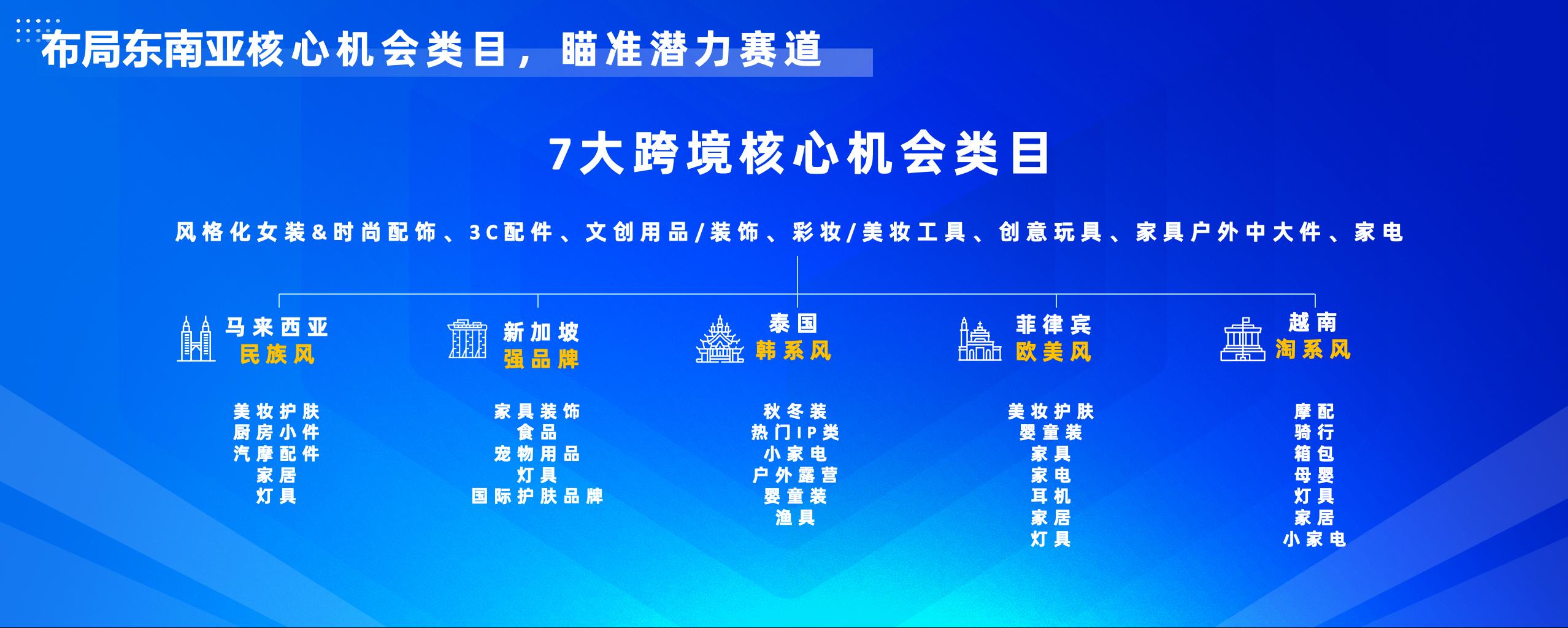 布局东南亚核心机会类目，瞄准潜力赛道

7大跨境核心机会类目

风格化女装&时尚配饰、3C配件、文创用品/装饰、彩妆/美妆工具、创意玩具、家具户外中大件、家电

马来西亚
民族风

美妆护肤
厨房小件
汽摩配件
家居
灯具

新加坡
强品牌

家具装饰
食品
宠物用品
灯具
国际护肤品牌

泰国
韩系风

秋冬装
热门IP类
小家电
户外露营
婴童装
渔具

菲律宾
欧美风

美妆护肤
婴童装
家具
家电
耳机
家居
灯具

越南
淘系风

摩配
骑行
箱包
母婴
灯具
家居
小家电